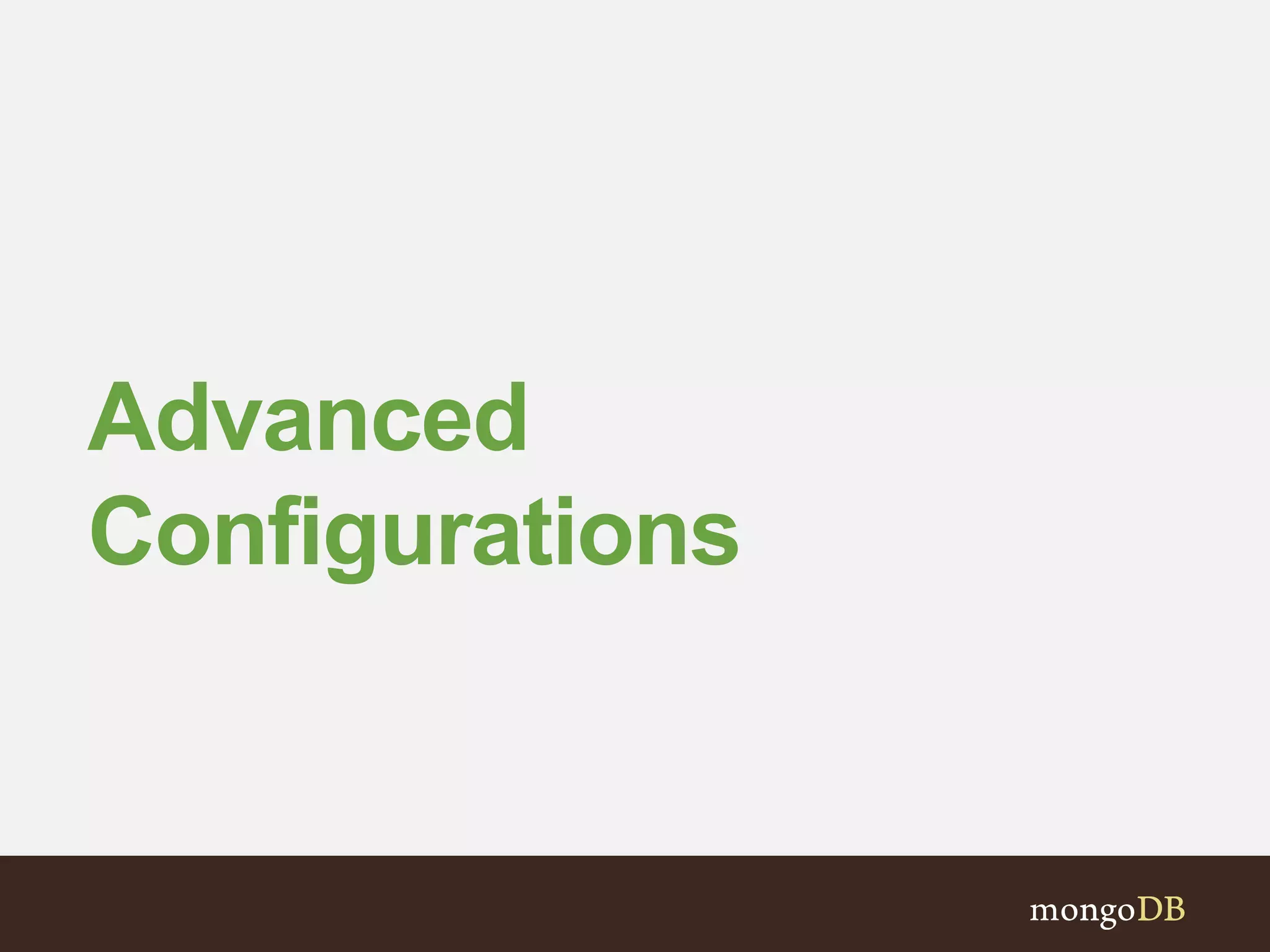 Advanced Configurations

mongoDB